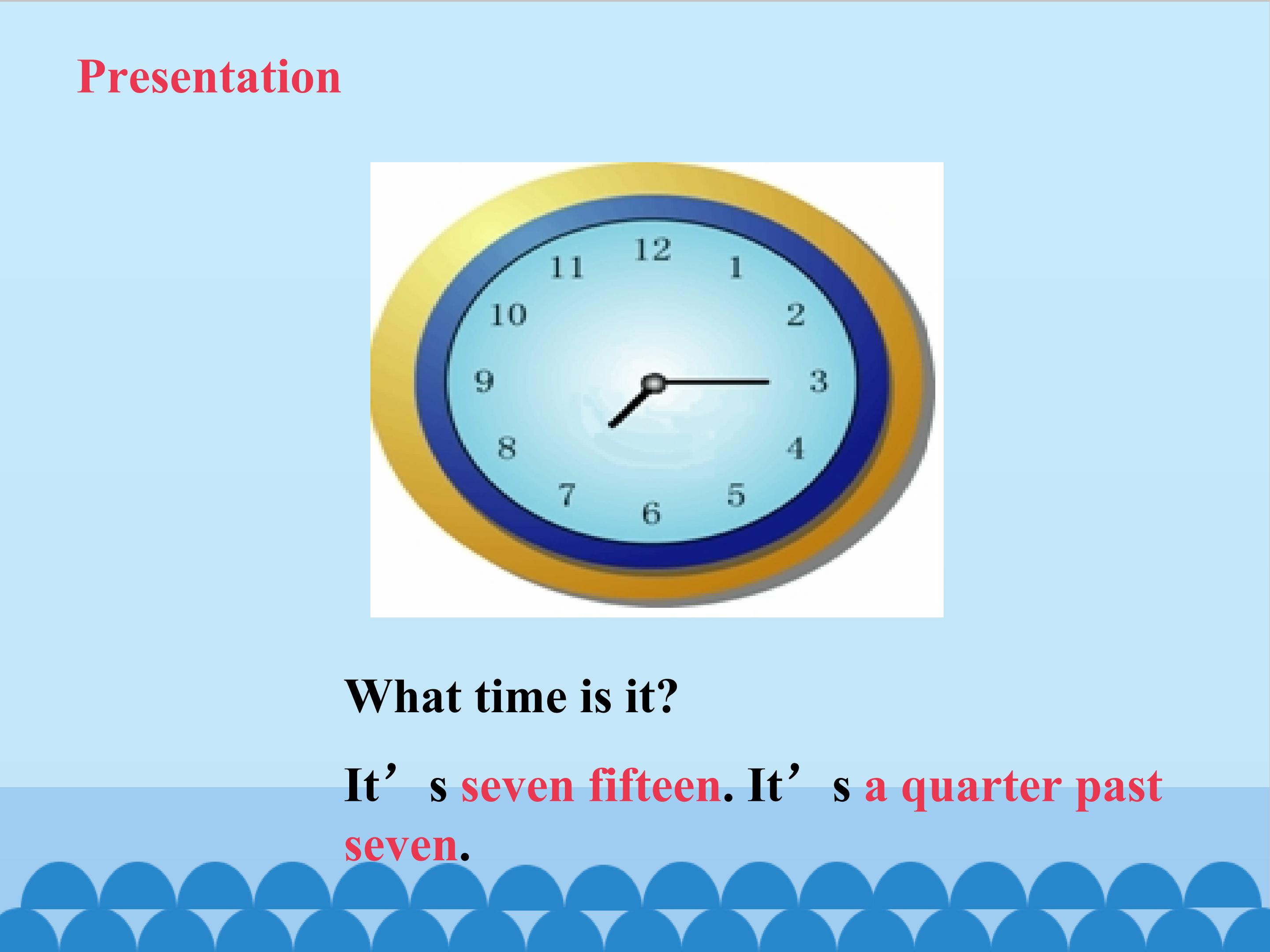 Presentation

12
1
2
3
4
5
6
7
8
9
10
11

What time is it?

It’s seven fifteen. It’s a quarter past seven.